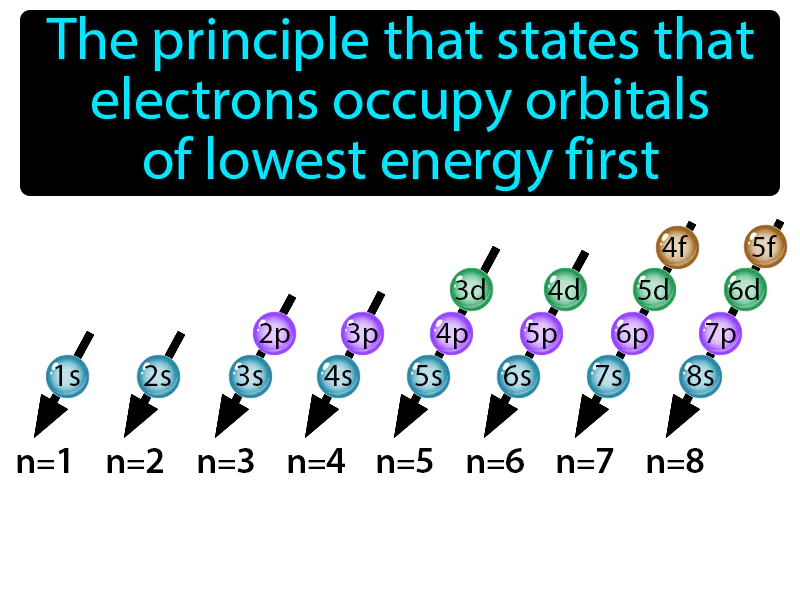 The principle that states that electrons occupy orbitals of lowest energy first

4f 5f
3d 4d 5d 6d
2p 3p 4p 5p 6p 7p
1s 2s 3s 4s 5s 6s 7s 8s

n=1 n=2 n=3 n=4 n=5 n=6 n=7 n=8